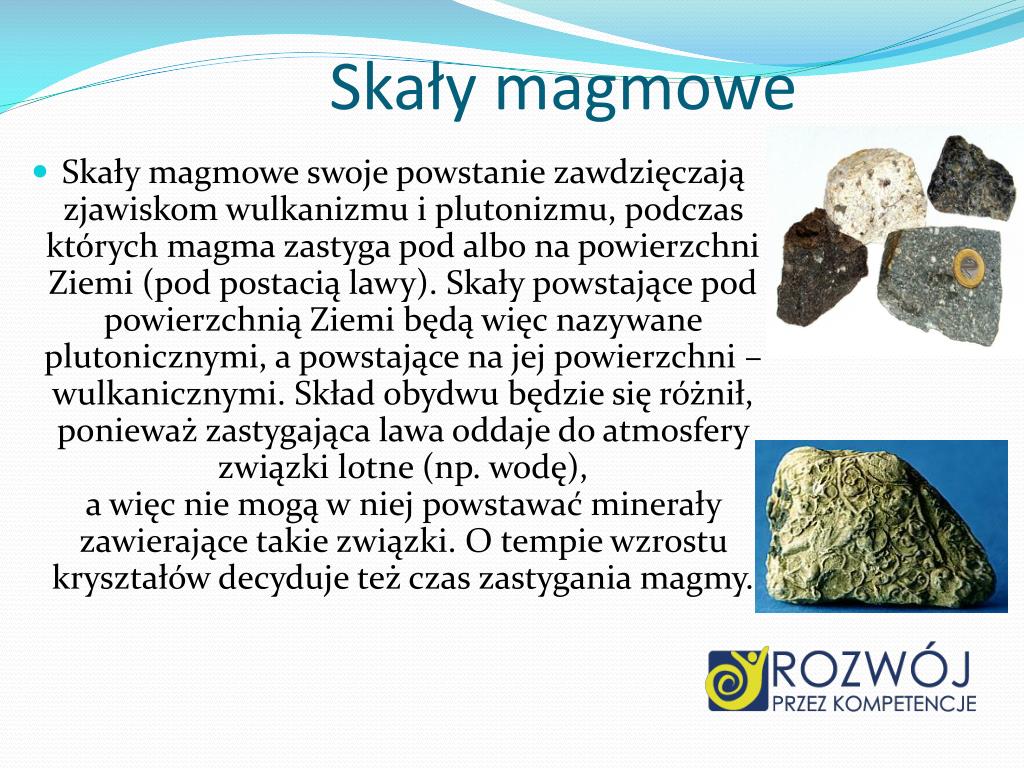 Skały magmowe

Skały magmowe swoje powstanie zawdzięczają zjawiskom wulkanizmu i plutonizmu, podczas których magma zastyga pod albo na powierzchni Ziemi (pod postacią lawy). Skały powstające pod powierzchnią Ziemi będą więc nazywane plutonicznymi, a powstające na jej powierzchni – wulkanicznymi. Skład obydwu będzie się różnił, ponieważ zastygająca lawa oddaje do atmosfery związki lotne (np. wodę),
a więc nie mogą w niej powstawać minerały zawierające takie związki. O tempie wzrostu kryształów decyduje też czas zastygania magmy.

ROZWÓJ
PRZEZ KOMPETENCJE